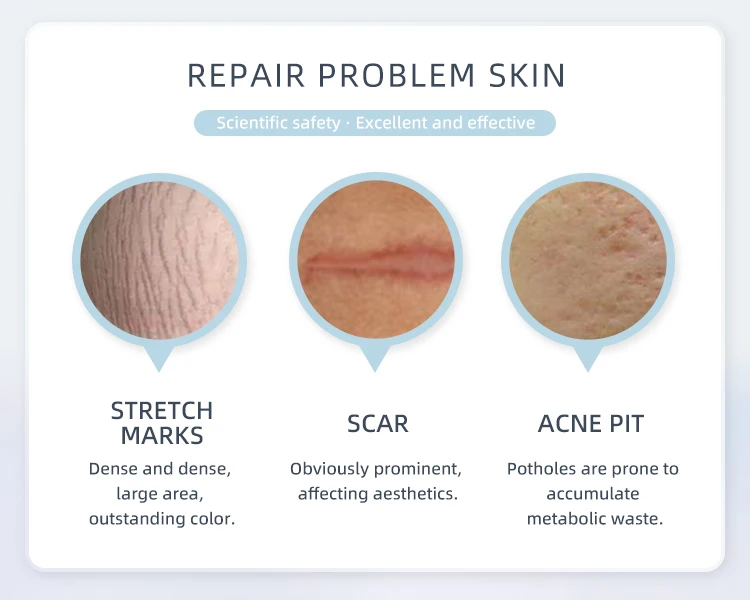 REPAIR PROBLEM SKIN

Scientific safety · Excellent and effective

STRETCH MARKS

Dense and dense, large area, outstanding color.

SCAR

Obviously prominent, affecting aesthetics.

ACNE PIT

Potholes are prone to accumulate metabolic waste.